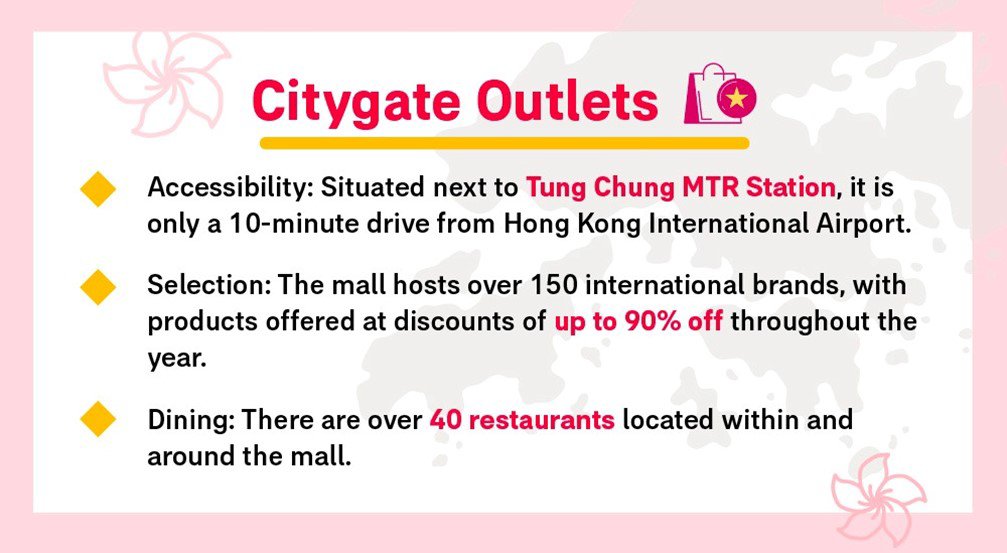 Citygate Outlets

Accessibility: Situated next to Tung Chung MTR Station, it is only a 10-minute drive from Hong Kong International Airport.

Selection: The mall hosts over 150 international brands, with products offered at discounts of up to 90% off throughout the year.

Dining: There are over 40 restaurants located within and around the mall.